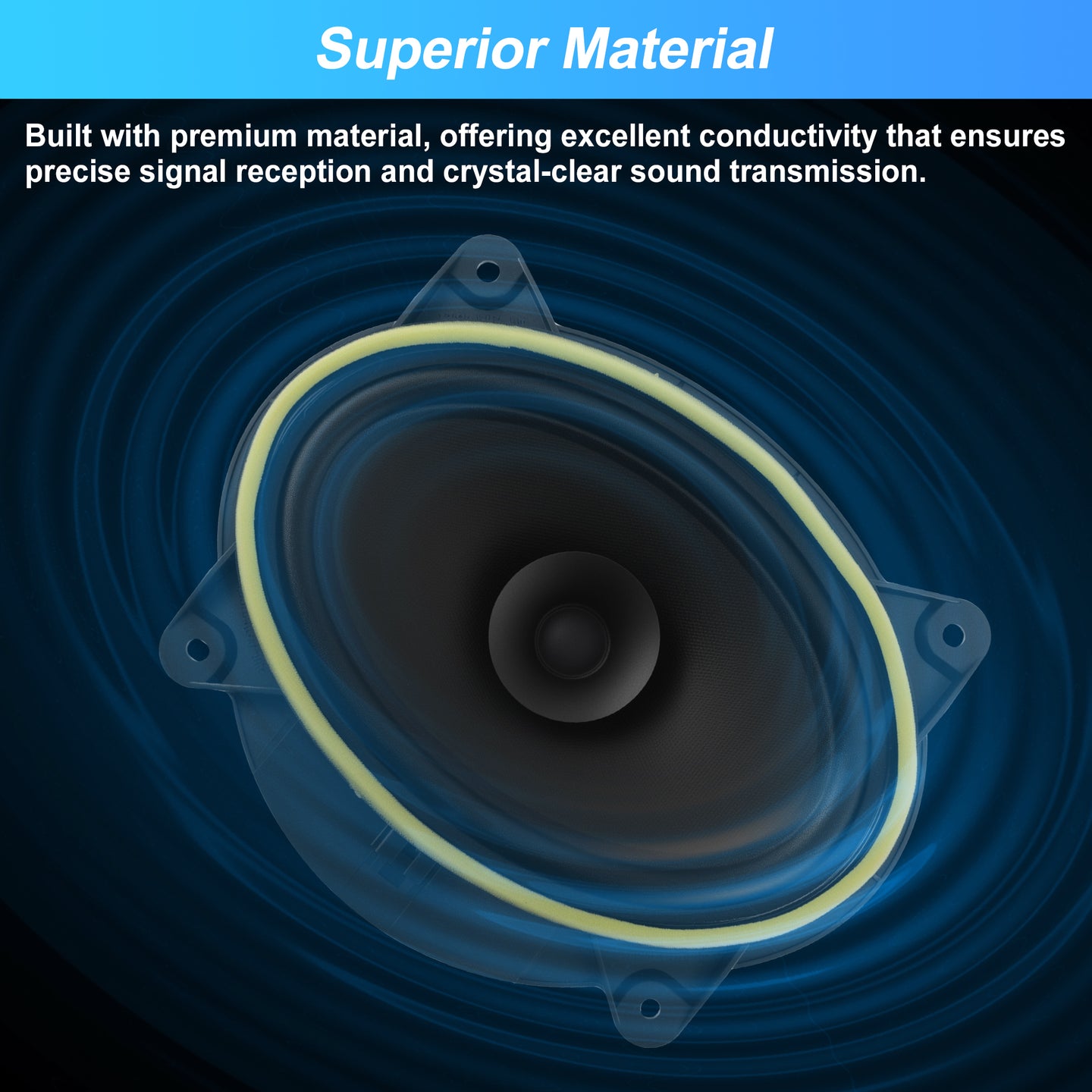 Superior Material

Built with premium material, offering excellent conductivity that ensures precise signal reception and crystal-clear sound transmission.